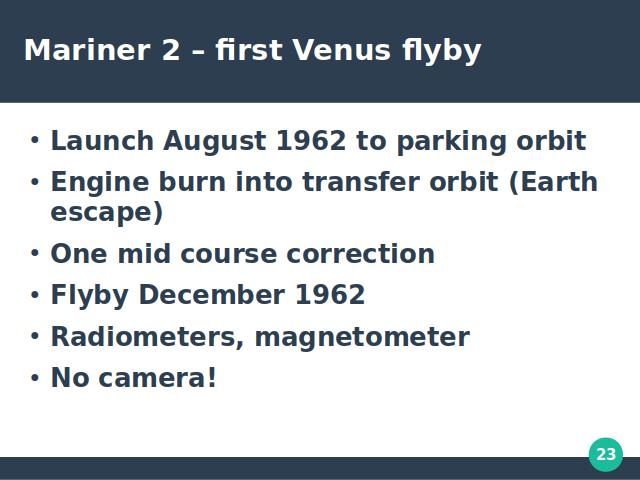 Mariner 2 – first Venus flyby

• Launch August 1962 to parking orbit
• Engine burn into transfer orbit (Earth escape)
• One mid course correction
• Flyby December 1962
• Radiometers, magnetometer
• No camera!

23